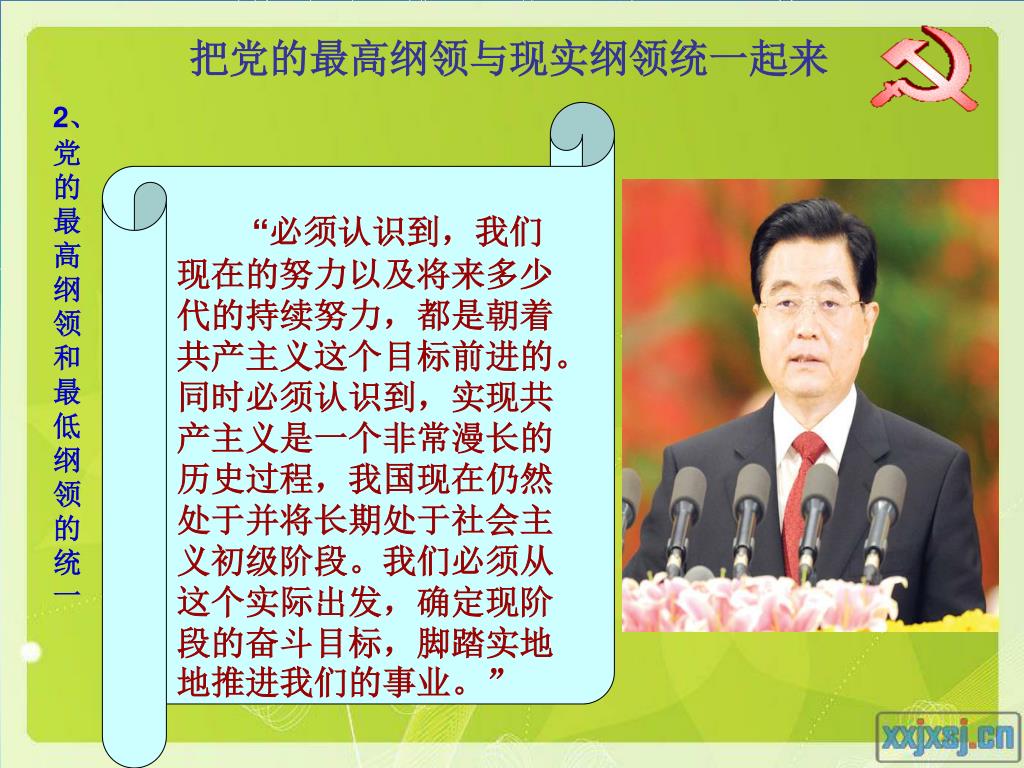 把党的最高纲领与现实纲领统一起来

2、党的最高纲领和最低纲领的统一

“必须认识到，我们现在的努力以及将来多少代的持续努力，都是朝着共产主义这个目标前进的。同时必须认识到，实现共产主义是一个非常漫长的历史过程，我国现在仍然处于并将长期处于社会主义初级阶段。我们必须从这个实际出发，确定现阶段的奋斗目标，脚踏实地地推进我们的事业。”

xxjxsj.cn